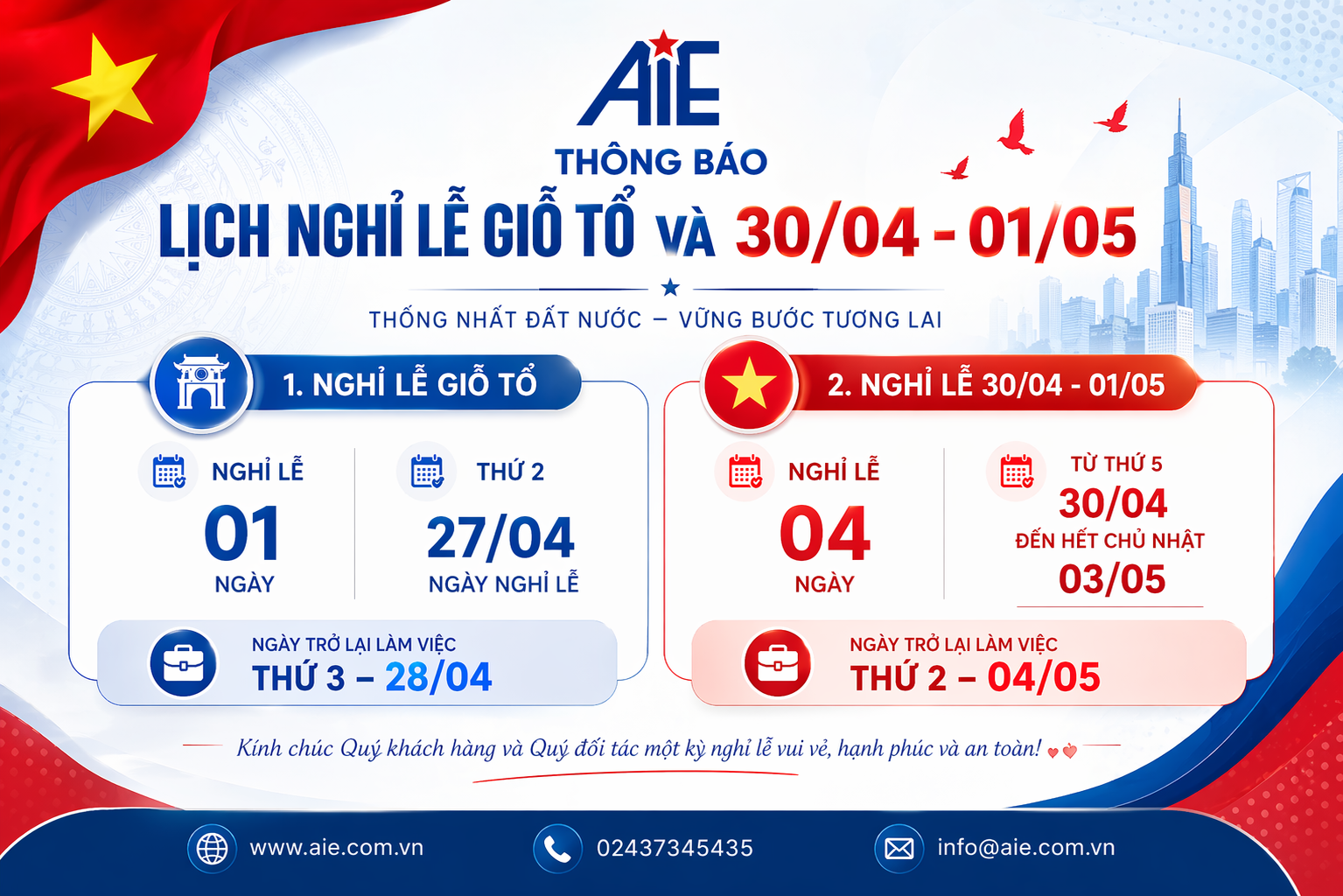 AIE
THÔNG BÁO
LỊCH NGHỈ LỄ GIỖ TỔ VÀ 30/04 - 01/05
THỐNG NHẤT ĐẤT NƯỚC – VỮNG BƯỚC TƯƠNG LAI

1. NGHỈ LỄ GIỖ TỔ
NGHỈ LỄ
01
NGÀY
THỨ 2
27/04
NGÀY NGHỈ LỄ
NGÀY TRỞ LẠI LÀM VIỆC
THỨ 3 – 28/04

2. NGHỈ LỄ 30/04 - 01/05
NGHỈ LỄ
04
NGÀY
TỪ THỨ 5
30/04
ĐẾN HẾT CHỦ NHẬT
03/05
NGÀY TRỞ LẠI LÀM VIỆC
THỨ 2 – 04/05

Kính chúc Quý khách hàng và Quý đối tác một kỳ nghỉ lễ vui vẻ, hạnh phúc và an toàn!

www.aie.com.vn
02437345435
info@aie.com.vn